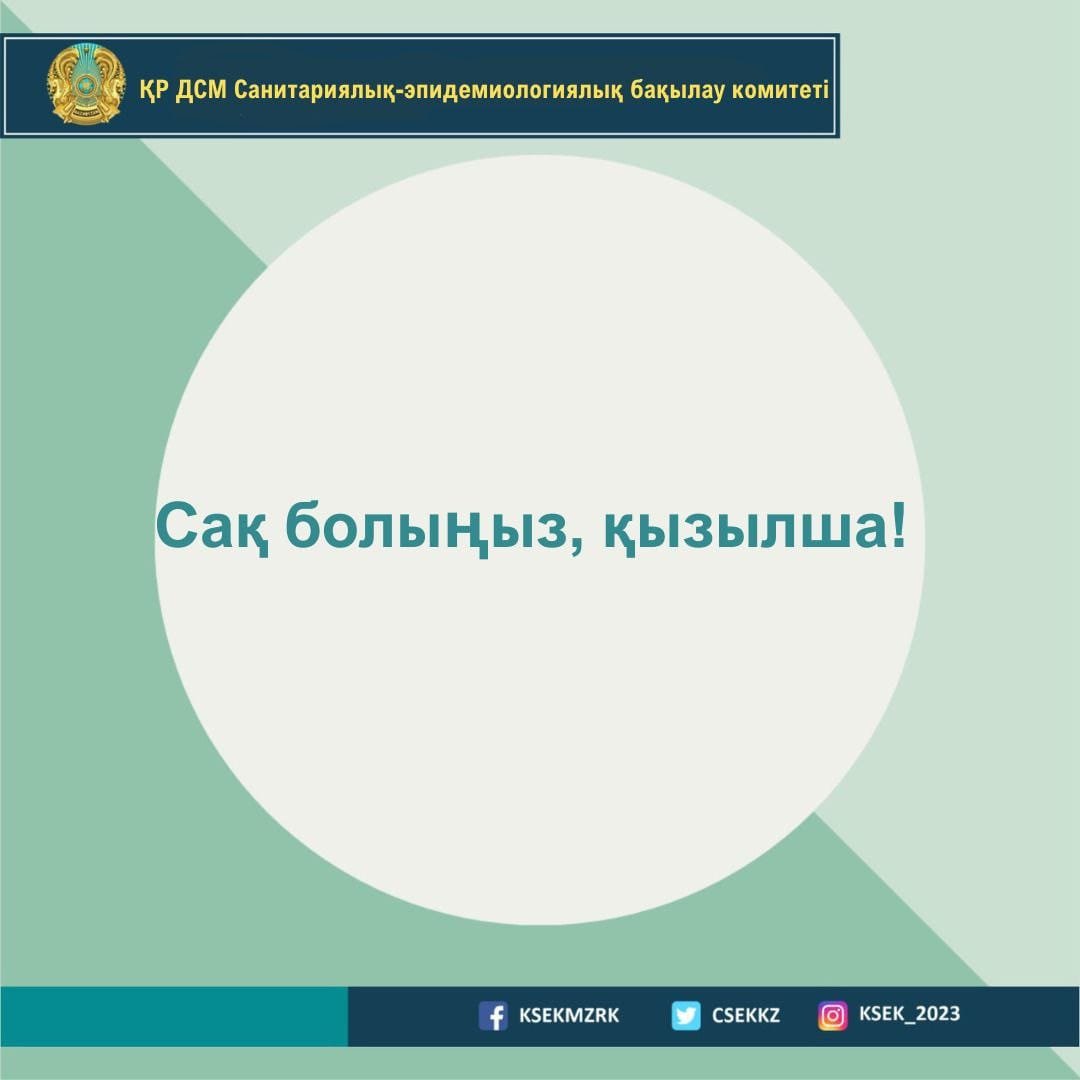 ҚР ДСМ Санитариялық-эпидемиологиялық бақылау комитеті

Сақ болыңыз, қызылша!

KSEKMZRK CSEKKZ KSEK_2023